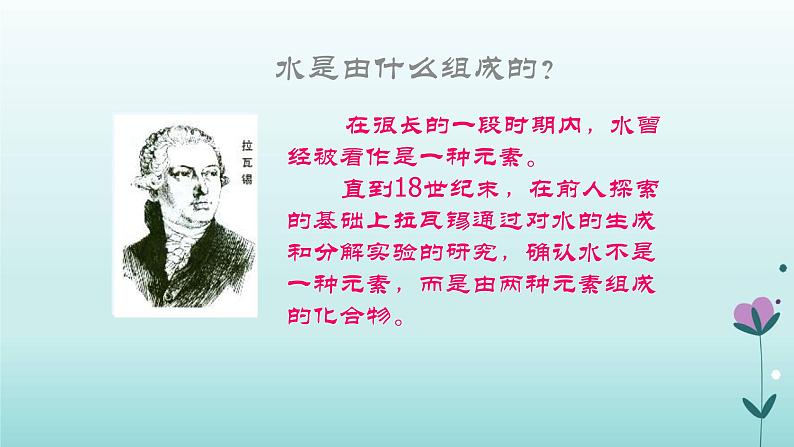 水是由什么组成的?

拉瓦锡

在很长的一段时期内，水曾经被看作是一种元素。

直到18世纪末，在前人探索的基础上拉瓦锡通过对水的生成和分解实验的研究，确认水不是一种元素，而是由两种元素组成的化合物。